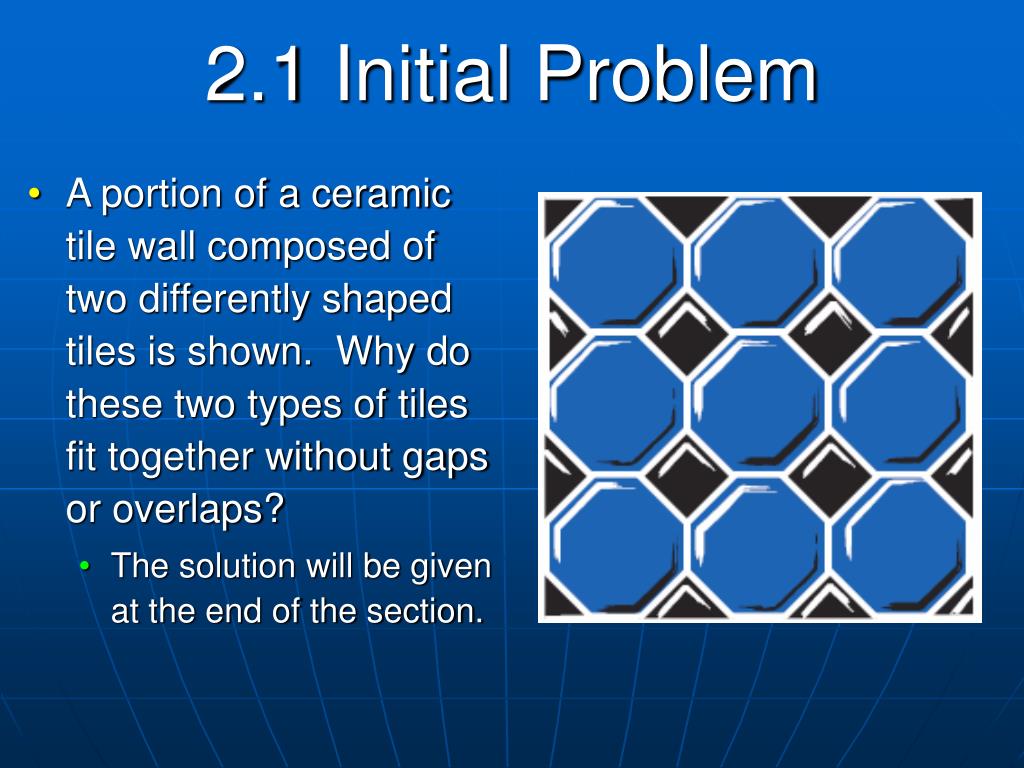 2.1 Initial Problem

• A portion of a ceramic tile wall composed of two differently shaped tiles is shown. Why do these two types of tiles fit together without gaps or overlaps?

• The solution will be given at the end of the section.